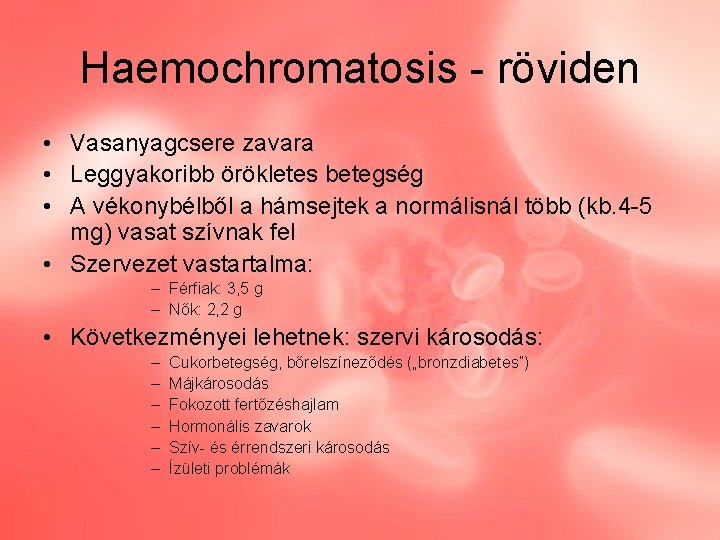 Haemochromatosis - röviden

• Vasanyagcsere zavara
• Leggyakoribb örökletes betegség
• A vékonybélből a hámsejtek a normálisnál több (kb.4-5 mg) vasat szívnak fel
• Szervezet vastartalma:
– Férfiak: 3,5 g
– Nők: 2,2 g
• Következményei lehetnek: szervi károsodás:
– Cukorbetegség, bőrelszíneződés („bronzdiabetes")
– Májkárosodás
– Fokozott fertőzéshajlam
– Hormonális zavarok
– Szív- és érrendszeri károsodás
– Ízületi problémák